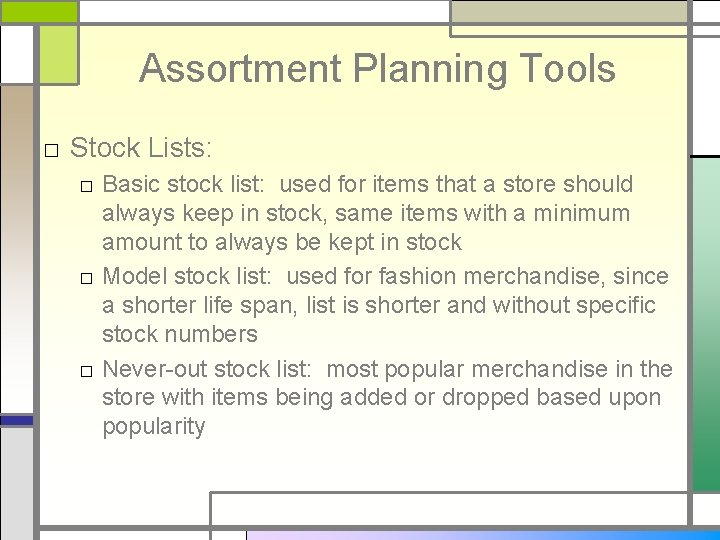 Assortment Planning Tools

□ Stock Lists:

□ Basic stock list: used for items that a store should always keep in stock, same items with a minimum amount to always be kept in stock

□ Model stock list: used for fashion merchandise, since a shorter life span, list is shorter and without specific stock numbers

□ Never-out stock list: most popular merchandise in the store with items being added or dropped based upon popularity